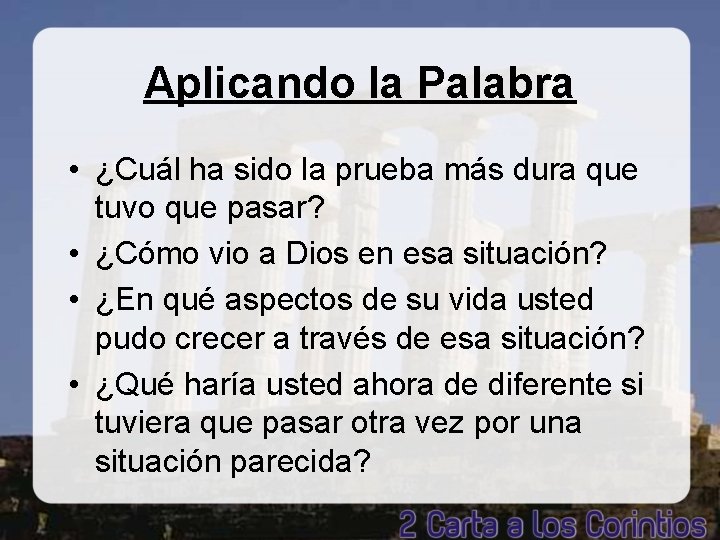 Aplicando la Palabra

• ¿Cuál ha sido la prueba más dura que tuvo que pasar?
• ¿Cómo vio a Dios en esa situación?
• ¿En qué aspectos de su vida usted pudo crecer a través de esa situación?
• ¿Qué haría usted ahora de diferente si tuviera que pasar otra vez por una situación parecida?

2 Carta a los Corintios